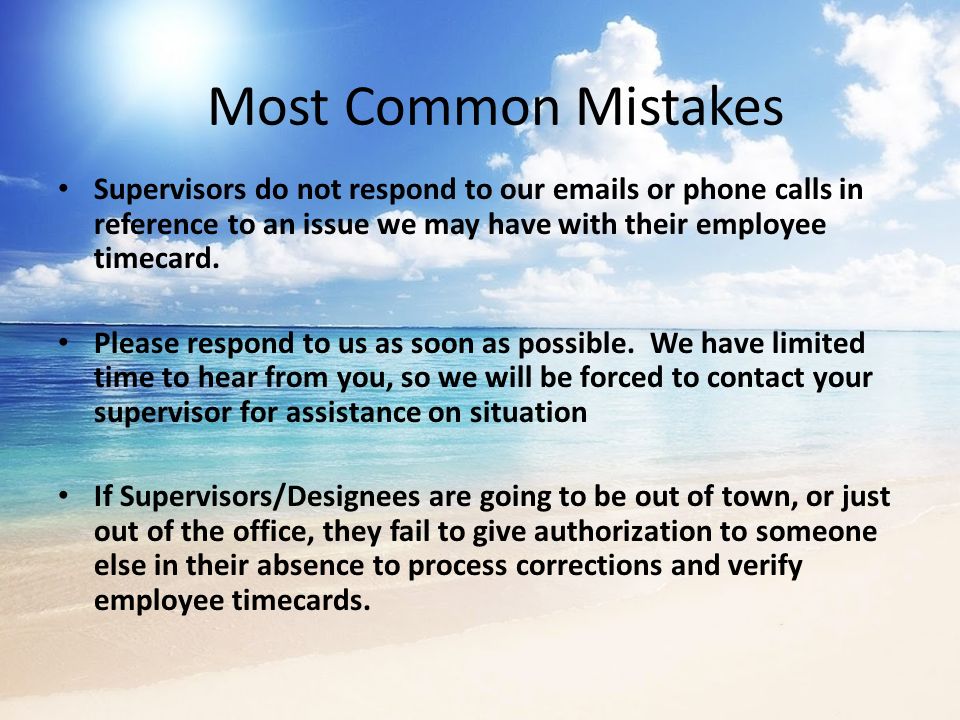 Most Common Mistakes

• Supervisors do not respond to our emails or phone calls in reference to an issue we may have with their employee timecard.

• Please respond to us as soon as possible. We have limited time to hear from you, so we will be forced to contact your supervisor for assistance on situation

• If Supervisors/Designees are going to be out of town, or just out of the office, they fail to give authorization to someone else in their absence to process corrections and verify employee timecards.